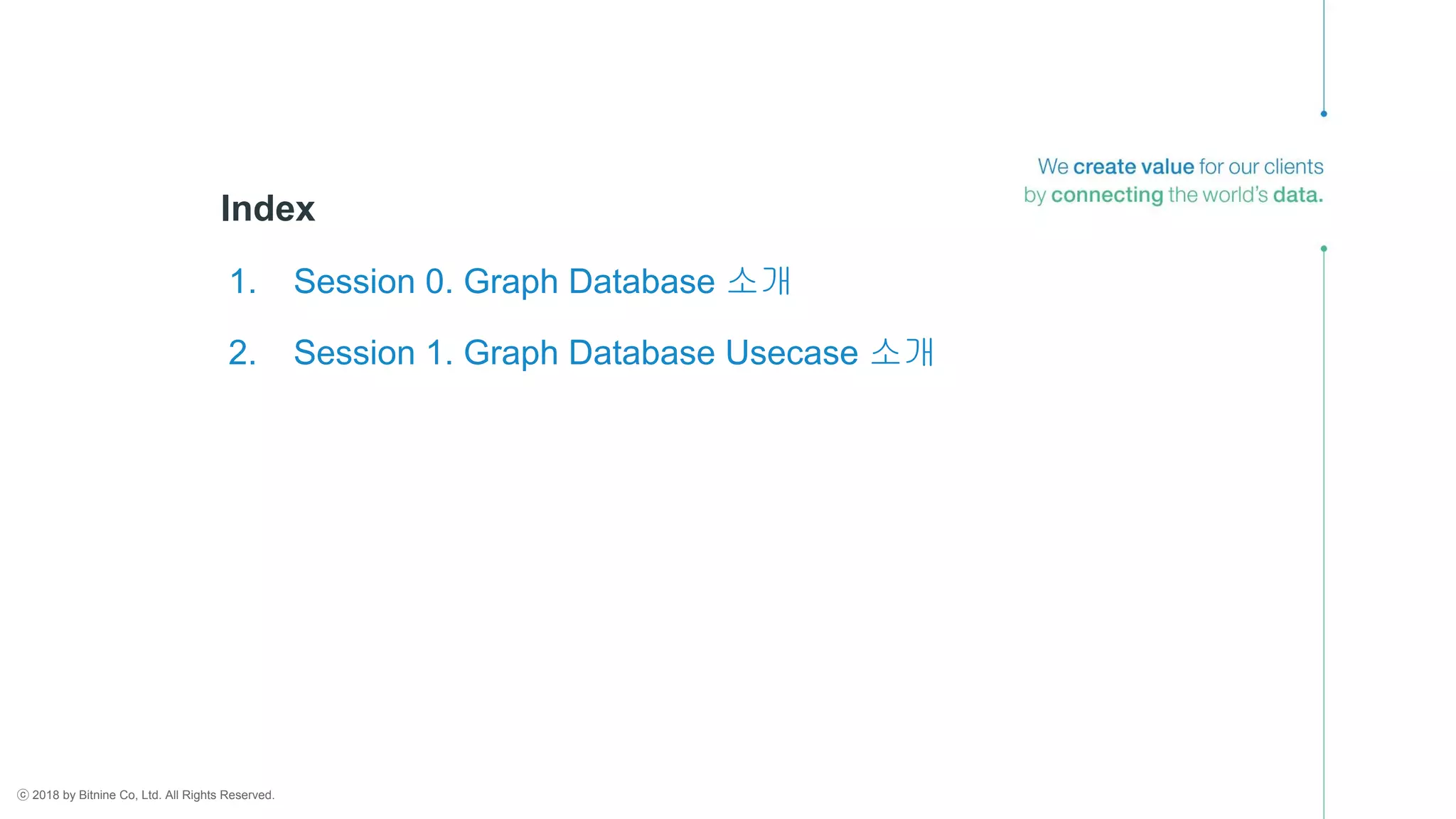 We create value for our clients by connecting the world's data.

Index

1. Session 0. Graph Database 소개

2. Session 1. Graph Database Usecase 소개

ⓒ 2018 by Bitnine Co, Ltd. All Rights Reserved.